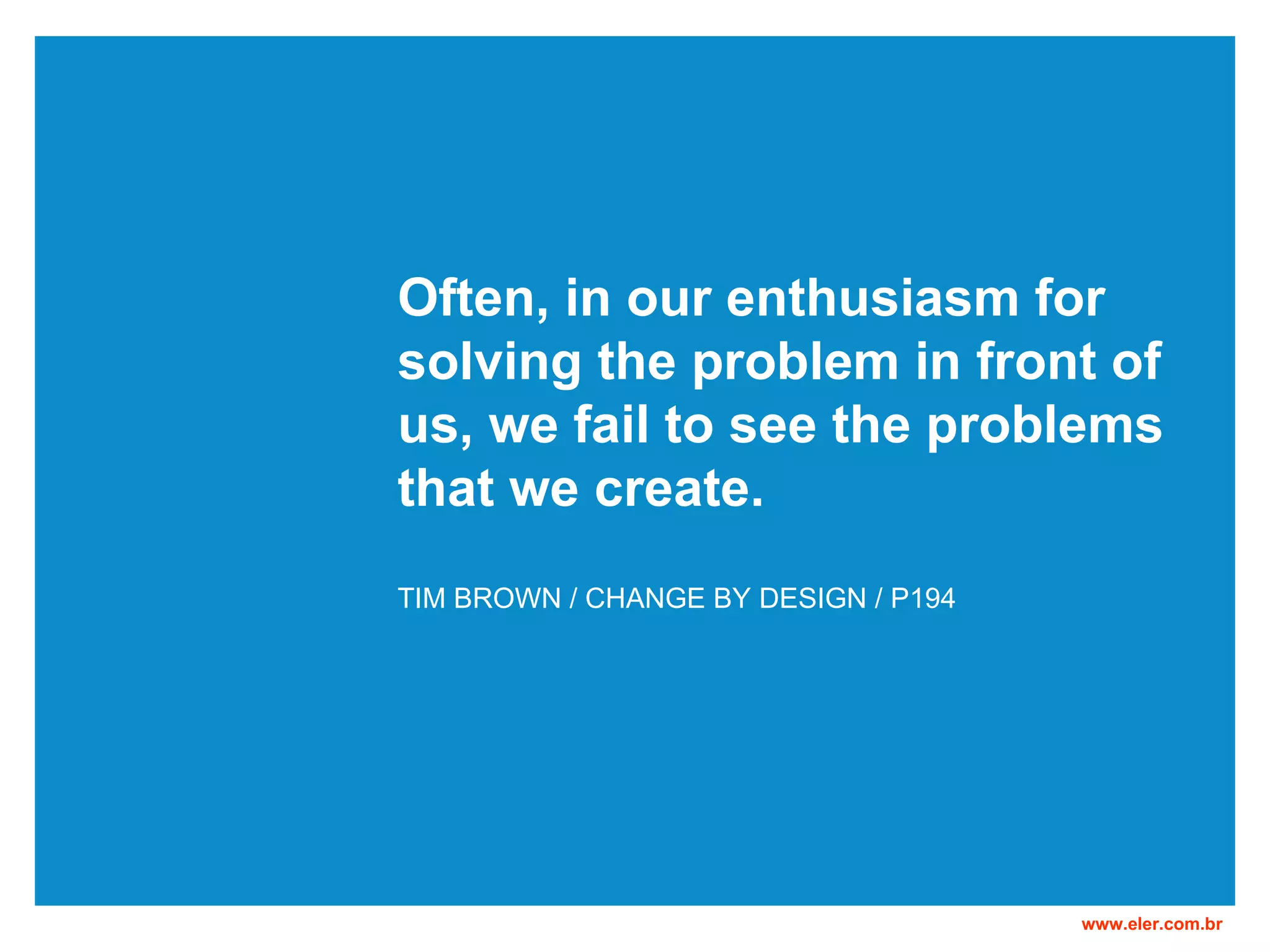 Often, in our enthusiasm for solving the problem in front of us, we fail to see the problems that we create.

TIM BROWN / CHANGE BY DESIGN / P194

www.eler.com.br